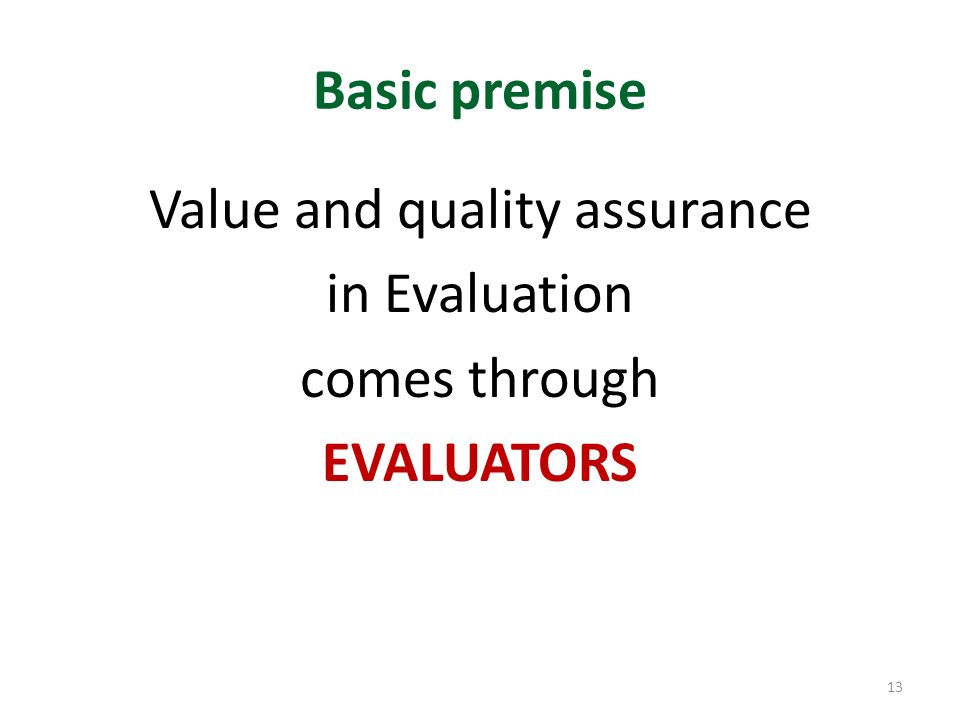 Basic premise

Value and quality assurance in Evaluation comes through EVALUATORS

13